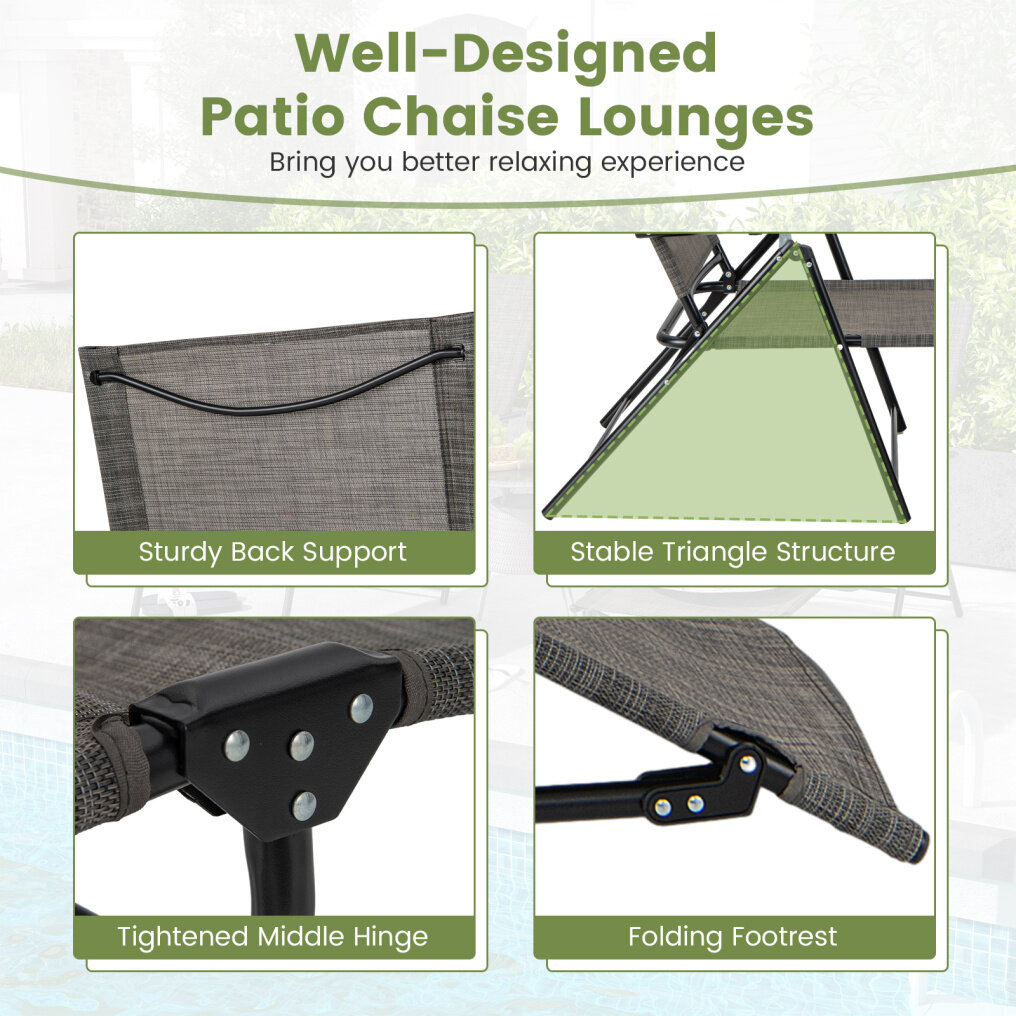 Well-Designed
Patio Chaise Lounges
Bring you better relaxing experience

Sturdy Back Support

Stable Triangle Structure

Tightened Middle Hinge

Folding Footrest